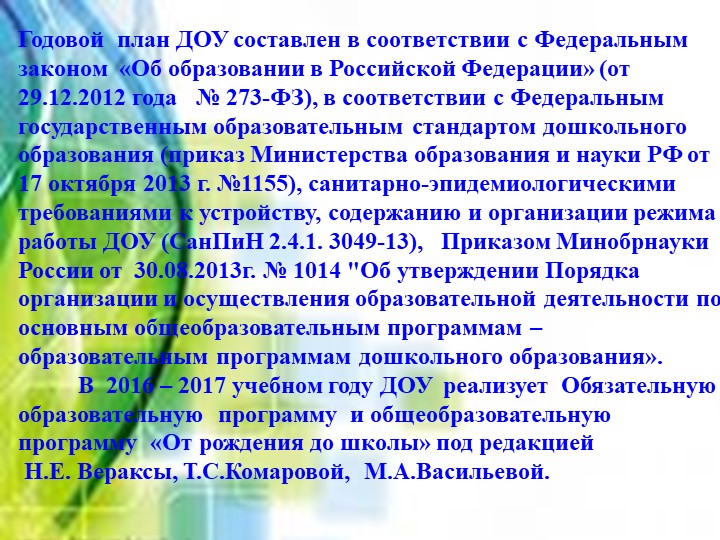 Годовой план ДОУ составлен в соответствии с Федеральным законом «Об образовании в Российской Федерации» (от 29.12.2012 года № 273-ФЗ), в соответствии с Федеральным государственным образовательным стандартом дошкольного образования (приказ Министерства образования и науки РФ от 17 октября 2013 г. №1155), санитарно-эпидемиологическими требованиями к устройству, содержанию и организации режима работы ДОУ (СанПиН 2.4.1. 3049-13), Приказом Минобрнауки России от 30.08.2013г. № 1014 "Об утверждении Порядка организации и осуществления образовательной деятельности по основным общеобразовательным программам – образовательным программам дошкольного образования».

В 2016 – 2017 учебном году ДОУ реализует Обязательную образовательную программу и общеобразовательную программу «От рождения до школы» под редакцией Н.Е. Вераксы, Т.С.Комаровой, М.А.Васильевой.